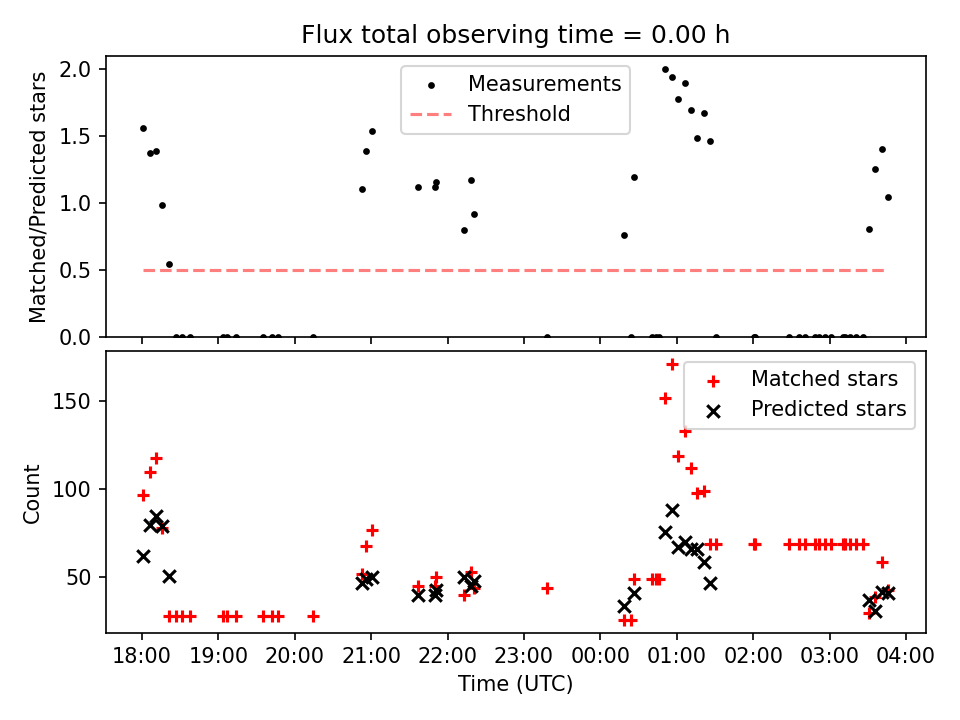 Flux total observing time = 0.00 h

Matched/Predicted stars

2.0
1.5
1.0
0.5
0.0

Measurements
Threshold

Count

150
100
50

Matched stars
Predicted stars

18:00 19:00 20:00 21:00 22:00 23:00 00:00 01:00 02:00 03:00 04:00

Time (UTC)